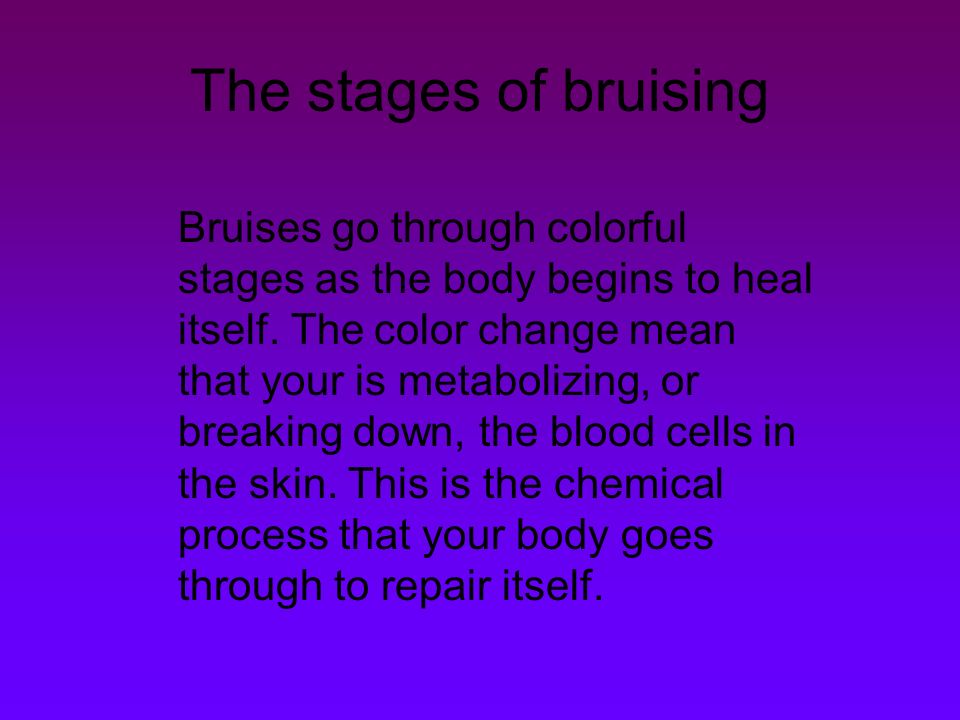 The stages of bruising

Bruises go through colorful stages as the body begins to heal itself. The color change mean that your is metabolizing, or breaking down, the blood cells in the skin. This is the chemical process that your body goes through to repair itself.